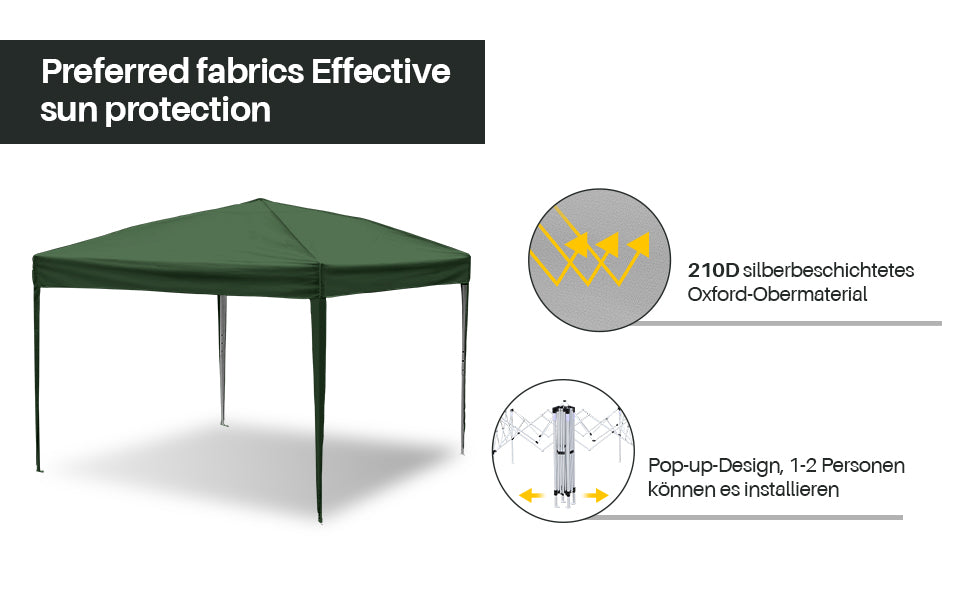 Preferred fabrics Effective sun protection

210D silberbeschichtetes Oxford-Obermaterial

Pop-up-Design, 1-2 Personen können es installieren